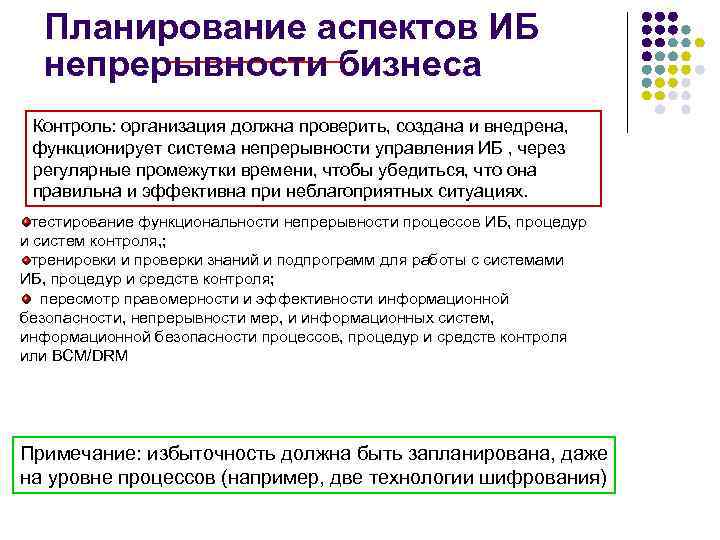 Планирование аспектов ИБ непрерывности бизнеса

Контроль: организация должна проверить, создана и внедрена, функционирует система непрерывности управления ИБ , через регулярные промежутки времени, чтобы убедиться, что она правильна и эффективна при неблагоприятных ситуациях.

тестирование функциональности непрерывности процессов ИБ, процедур и систем контроля,;

тренировки и проверки знаний и подпрограмм для работы с системами ИБ, процедур и средств контроля;

пересмотр правомерности и эффективности информационной безопасности, непрерывности мер, и информационных систем, информационной безопасности процессов, процедур и средств контроля или BCM/DRM

Примечание: избыточность должна быть запланирована, даже на уровне процессов (например, две технологии шифрования)